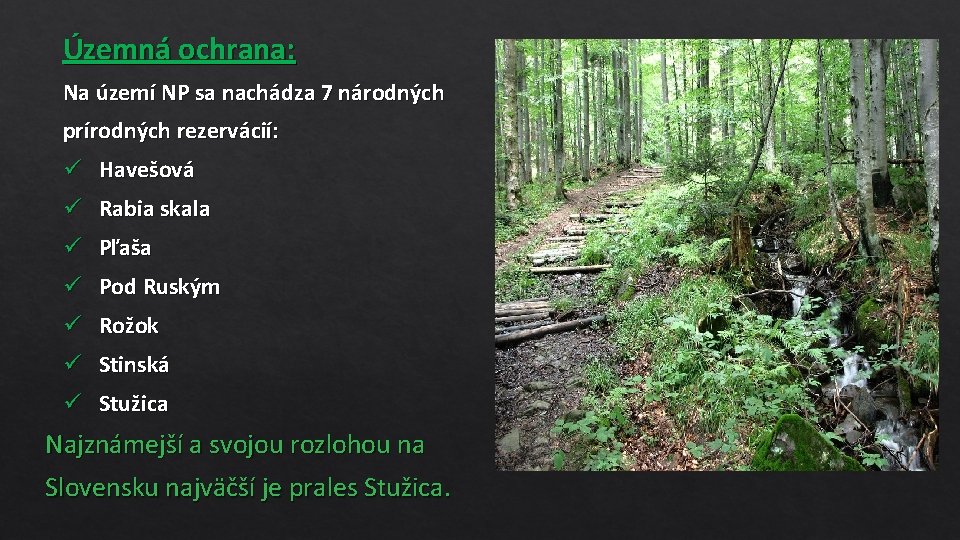 Územná ochrana:

Na území NP sa nachádza 7 národných prírodných rezervácií:

✓ Havešová
✓ Rabia skala
✓ Pľaša
✓ Pod Ruským
✓ Rožok
✓ Stinská
✓ Stužica

Najznámejší a svojou rozlohou na Slovensku najväčší je prales Stužica.